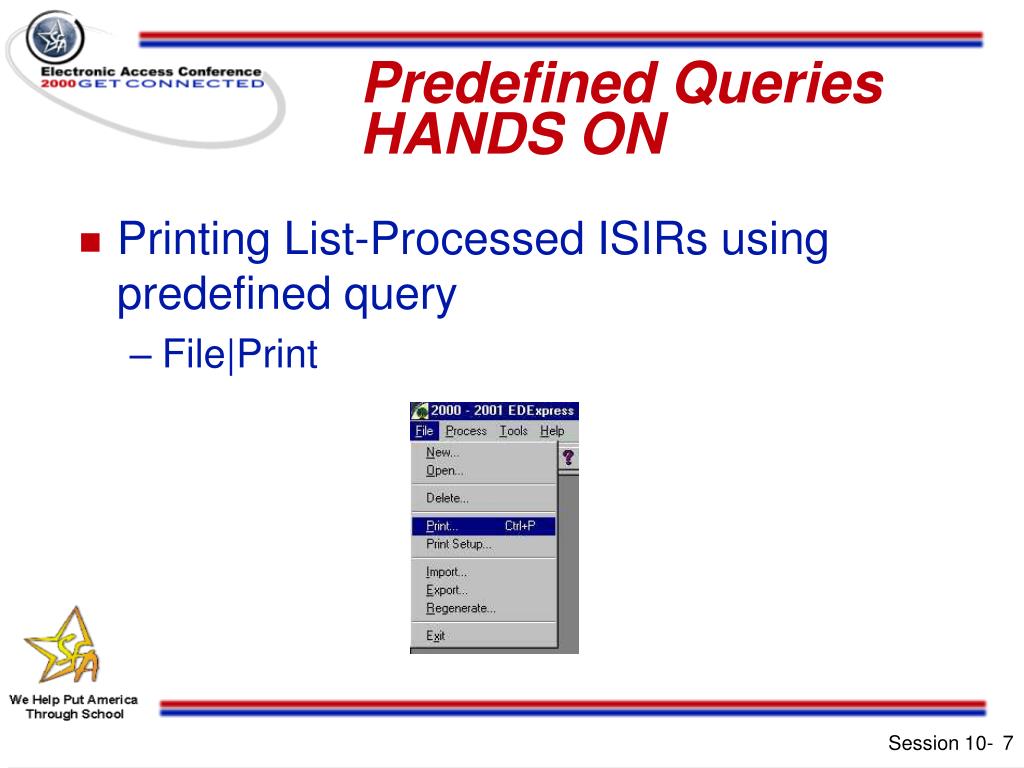 SFA

Electronic Access Conference
2000 GET CONNECTED

Predefined Queries HANDS ON

Printing List-Processed ISIRs using predefined query

– File|Print

2000 - 2001 EDExpress
File Process Tools Help
New...
Open...
Delete...
Print... Ctrl+P
Print Setup...
Import...
Export...
Regenerate...
Exit

SFA

We Help Put America Through School

Session 10- 7